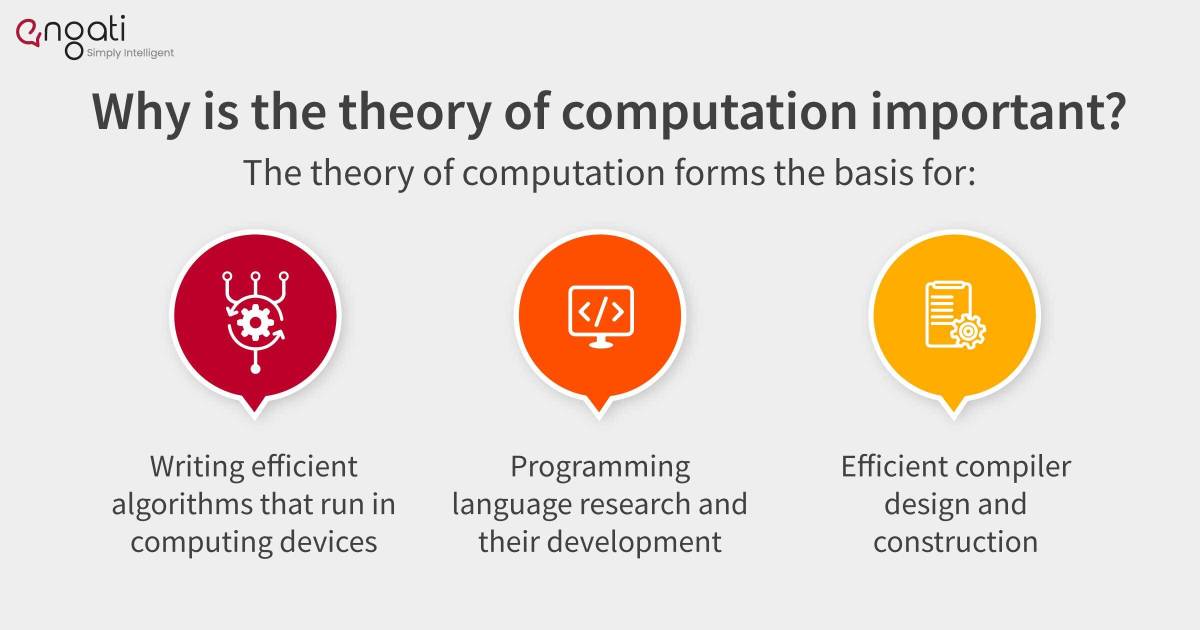 engati
Simply Intelligent

Why is the theory of computation important?

The theory of computation forms the basis for:

</>

Writing efficient algorithms that run in computing devices

Programming language research and their development

Efficient compiler design and construction